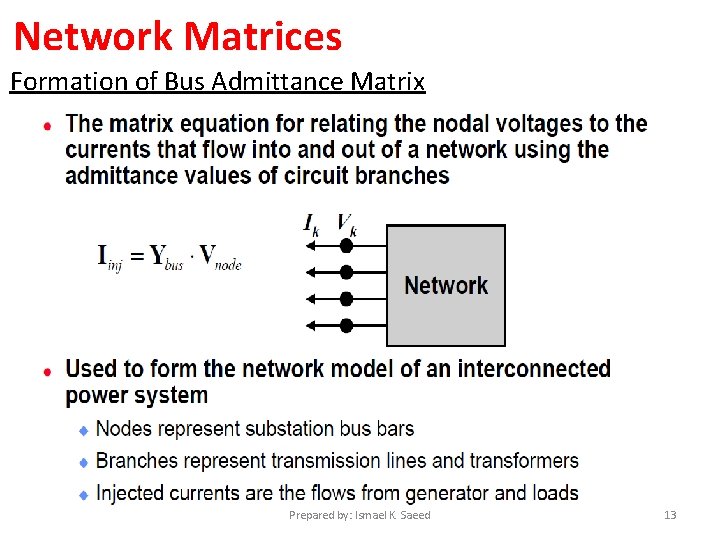 Network Matrices

Formation of Bus Admittance Matrix

• The matrix equation for relating the nodal voltages to the currents that flow into and out of a network using the admittance values of circuit branches

$\mathbf{I}_{inj} = \mathbf{Y}_{bus} \cdot \mathbf{V}_{node}$

$I_k$ $V_k$

Network

• Used to form the network model of an interconnected power system
  ◆ Nodes represent substation bus bars
  ◆ Branches represent transmission lines and transformers
  ◆ Injected currents are the flows from generator and loads

Prepared by: Ismael K. Saeed

13